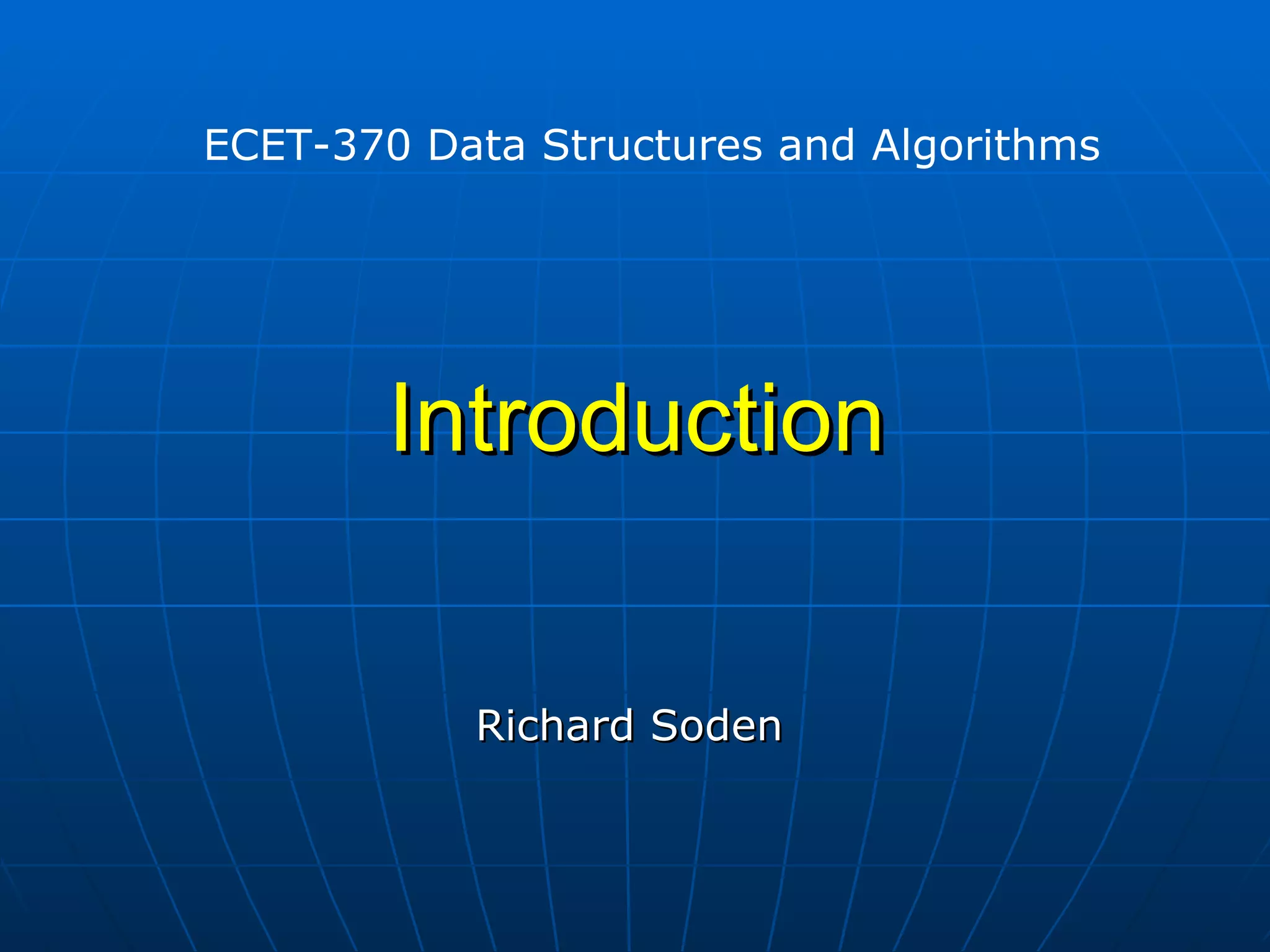 ECET-370 Data Structures and Algorithms

Introduction

Richard Soden